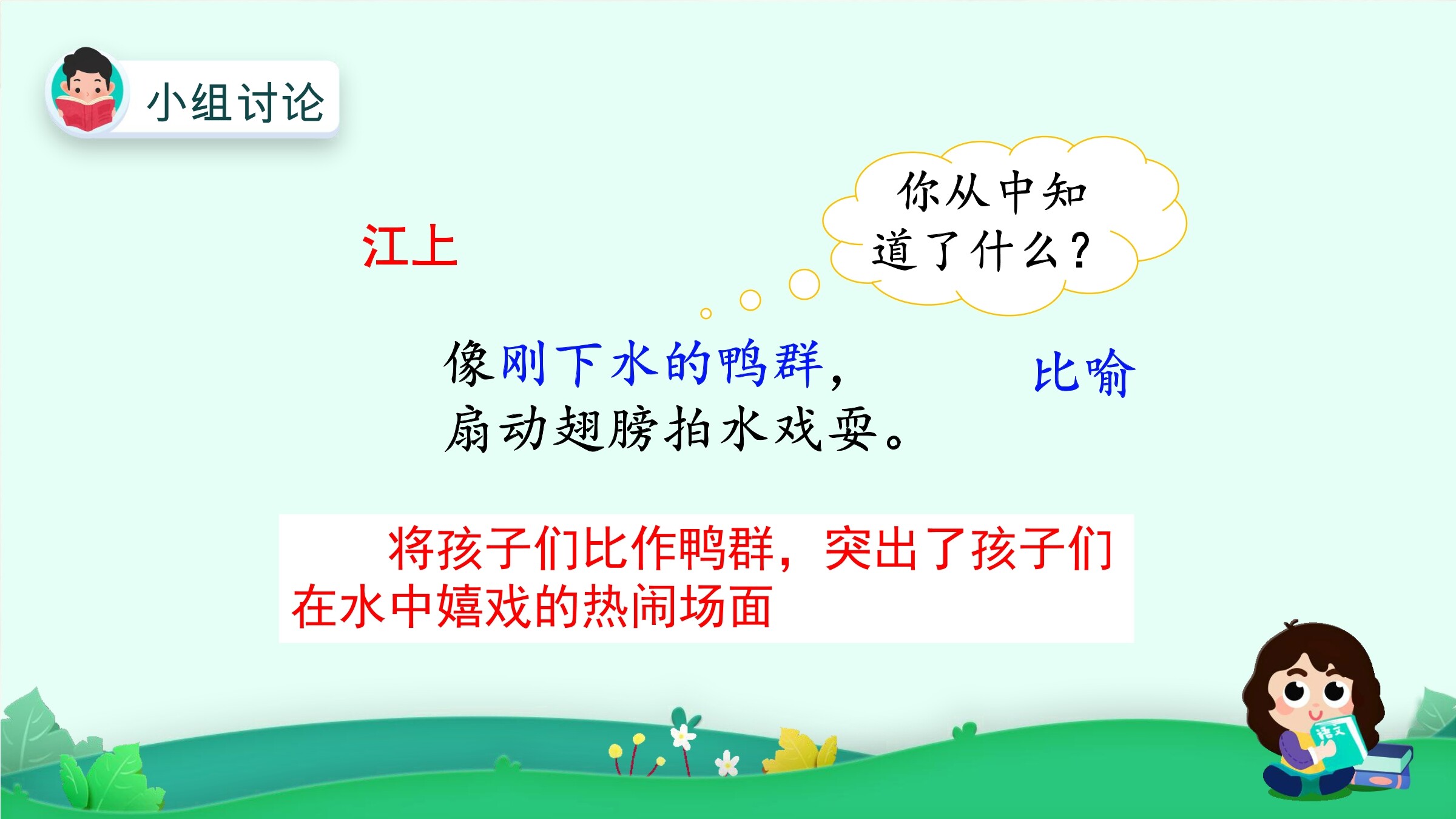 小组讨论

你从中知道了什么？

江上

像刚下水的鸭群，
扇动翅膀拍水戏耍。

比喻

将孩子们比作鸭群，突出了孩子们在水中嬉戏的热闹场面

语文